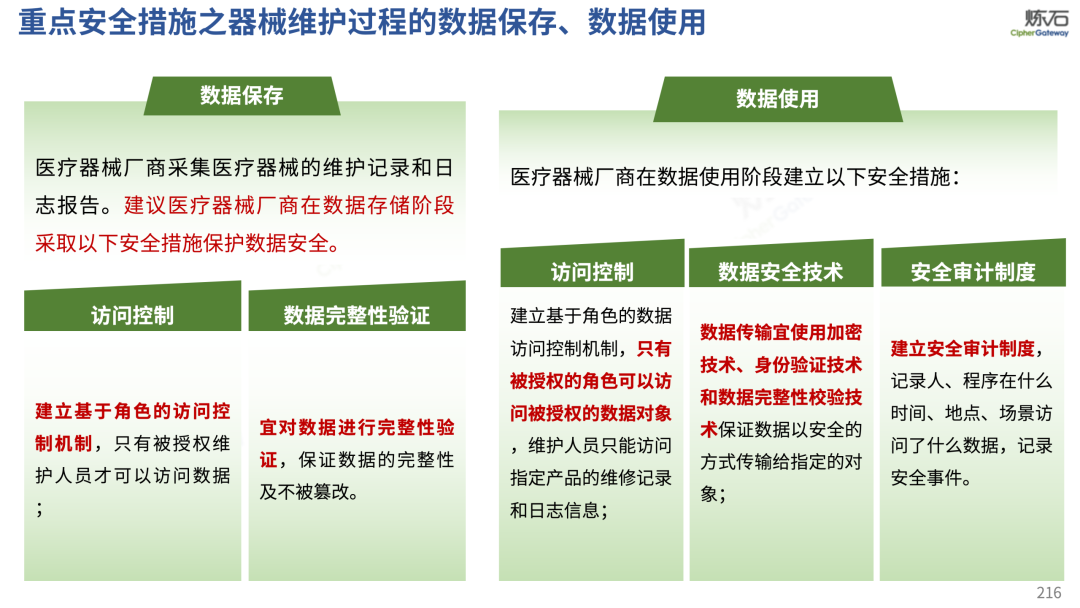 重点安全措施之器械维护过程的数据保存、数据使用

炼石
CipherGateway

数据保存

医疗器械厂商采集医疗器械的维护记录和日志报告。建议医疗器械厂商在数据存储阶段采取以下安全措施保护数据安全。

访问控制

建立基于角色的访问控制机制，只有被授权维护人员才可以访问数据；

数据完整性验证

宜对数据进行完整性验证，保证数据的完整性及不被篡改。

数据使用

医疗器械厂商在数据使用阶段建立以下安全措施：

访问控制

建立基于角色的数据访问控制机制，只有被授权的角色可以访问被授权的数据对象，维护人员只能访问指定产品的维修记录和日志信息；

数据安全技术

数据传输宜使用加密技术、身份验证技术和数据完整性校验技术保证数据以安全的方式传输给指定的对象；

安全审计制度

建立安全审计制度，记录人、程序在什么时间、地点、场景访问了什么数据，记录安全事件。

216